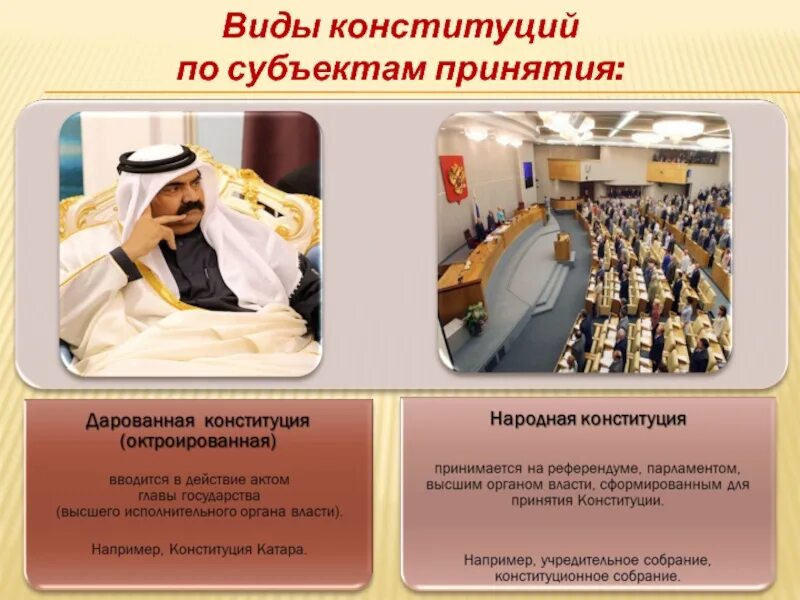 Виды конституций по субъектам принятия:

Дарованная конституция (октроированная)

вводится в действие актом главы государства (высшего исполнительного органа власти).

Например, Конституция Катара.

Народная конституция

принимается на референдуме, парламентом, высшим органом власти, сформированным для принятия Конституции.

Например, учредительное собрание, конституционное собрание.